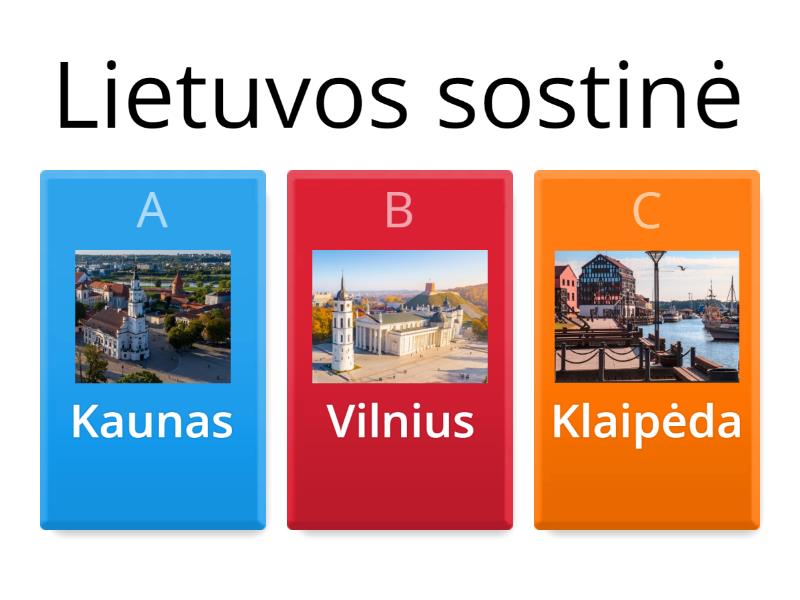 Lietuvos sostinė

A
Kaunas

B
Vilnius

C
Klaipėda